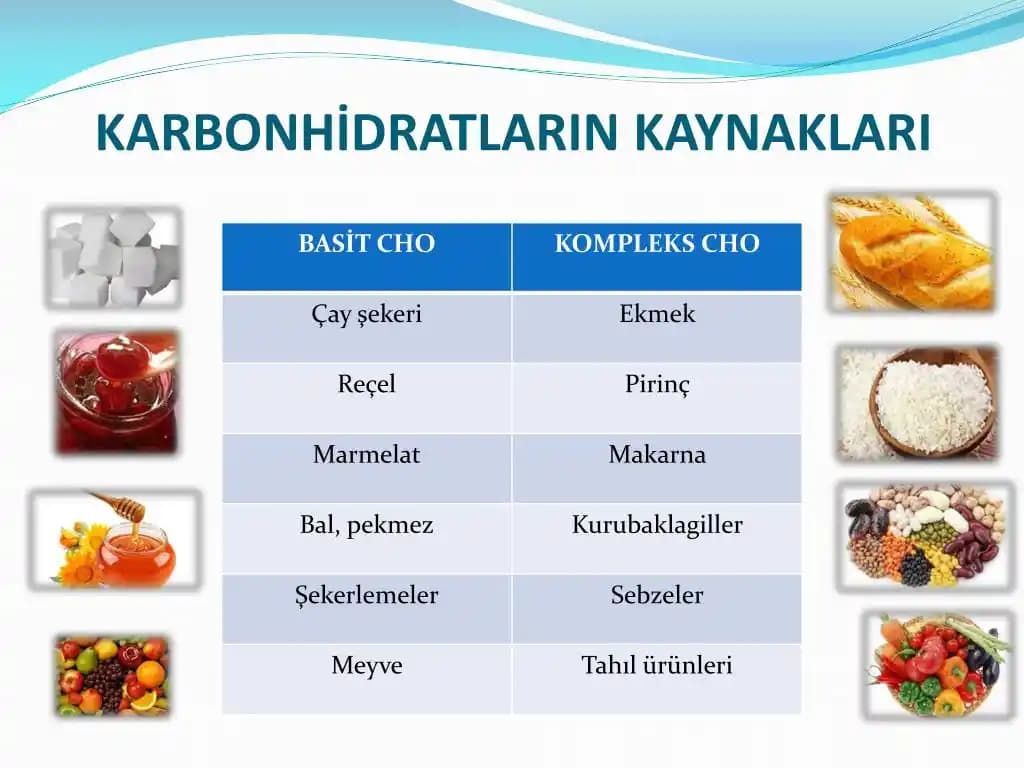 KARBONHİDRATLARIN KAYNAKLARI

| BASİT CHO | KOMPLEKS CHO |
|---|---|
| Çay şekeri | Ekmek |
| Reçel | Pirinç |
| Marmelat | Makarna |
| Bal, pekmez | Kurubaklagiller |
| Şekerlemeler | Sebzeler |
| Meyve | Tahıl ürünleri |